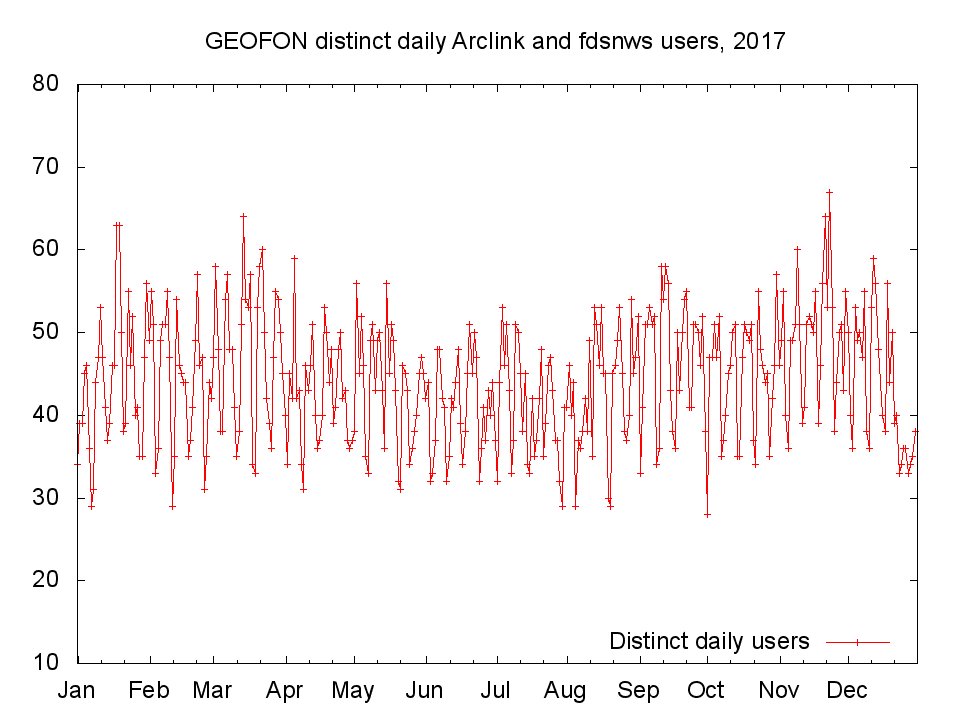 GEOFON distinct daily Arclink and fdsnws users, 2017

80
70
60
50
40
30
20
10

Jan Feb Mar Apr May Jun Jul Aug Sep Oct Nov Dec

Distinct daily users